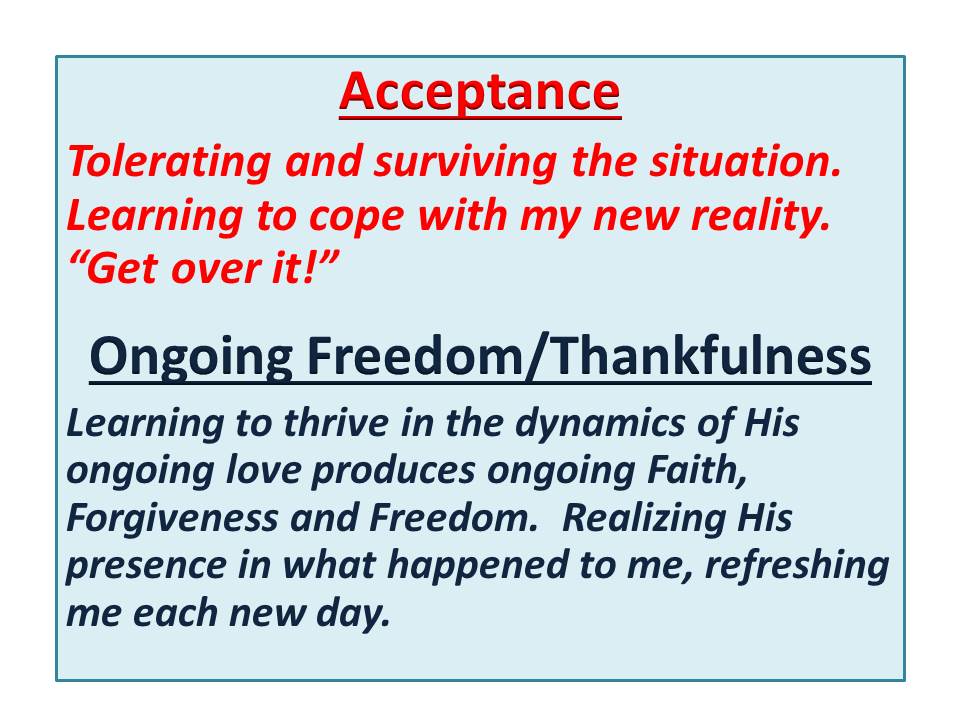 Acceptance

Tolerating and surviving the situation. Learning to cope with my new reality. “Get over it!”

Ongoing Freedom/Thankfulness

Learning to thrive in the dynamics of His ongoing love produces ongoing Faith, Forgiveness and Freedom. Realizing His presence in what happened to me, refreshing me each new day.